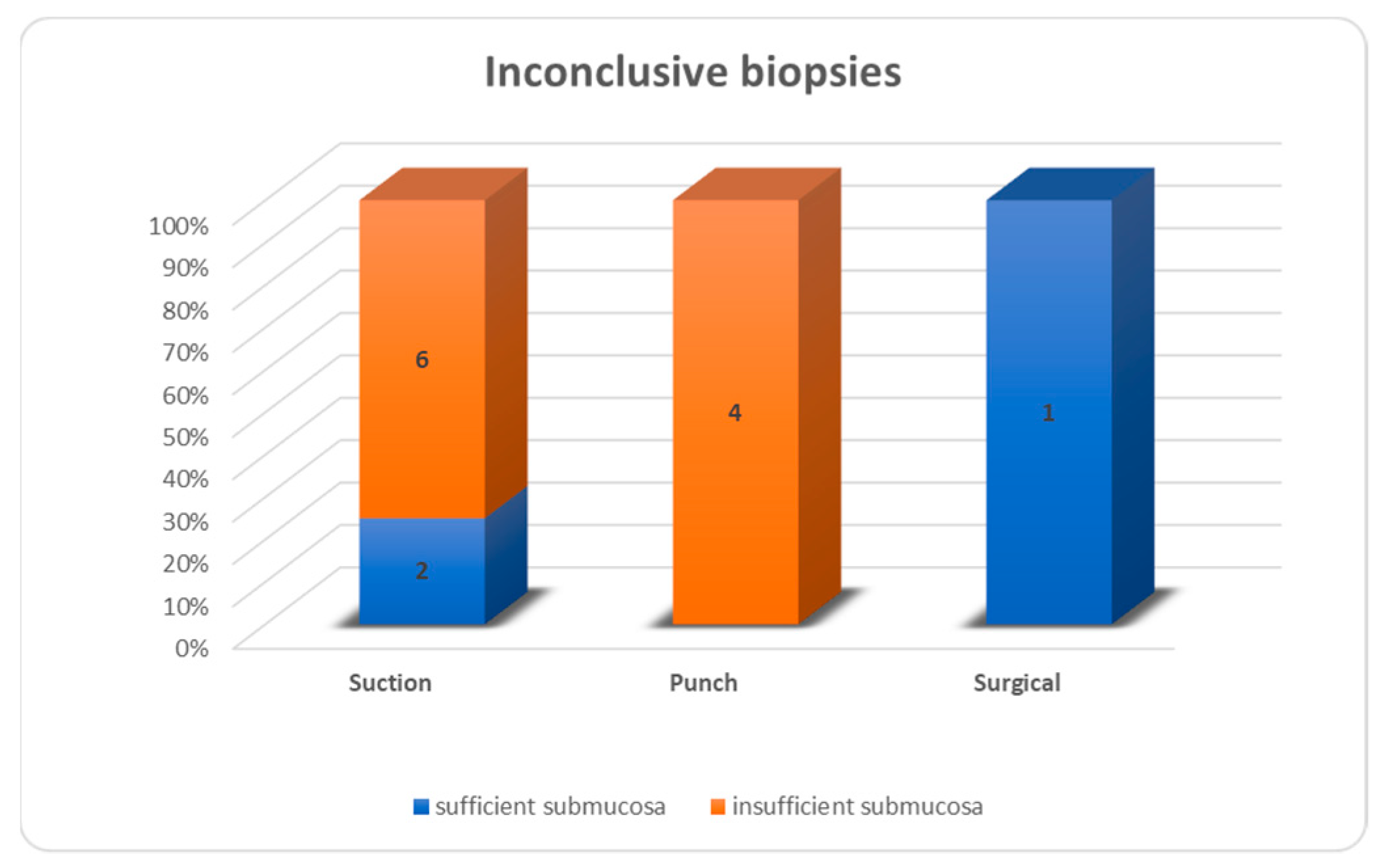 Inconclusive biopsies

100%
90%
80%
70%
60%
50%
40%
30%
20%
10%
0%

6
2
4
1

Suction
Punch
Surgical

sufficient submucosa
insufficient submucosa